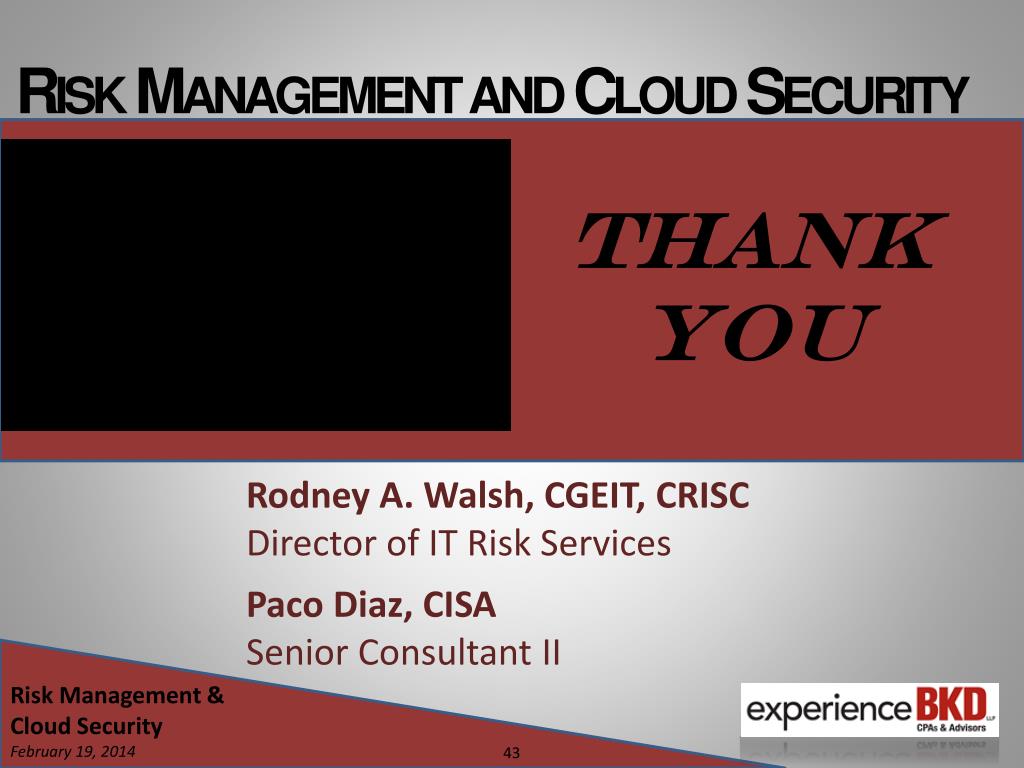 RISK MANAGEMENT AND CLOUD SECURITY

THANK YOU

Rodney A. Walsh, CGEIT, CRISC
Director of IT Risk Services

Paco Diaz, CISA
Senior Consultant II

Risk Management & Cloud Security
February 19, 2014

43

experience BKD LLP
CPAs & Advisors